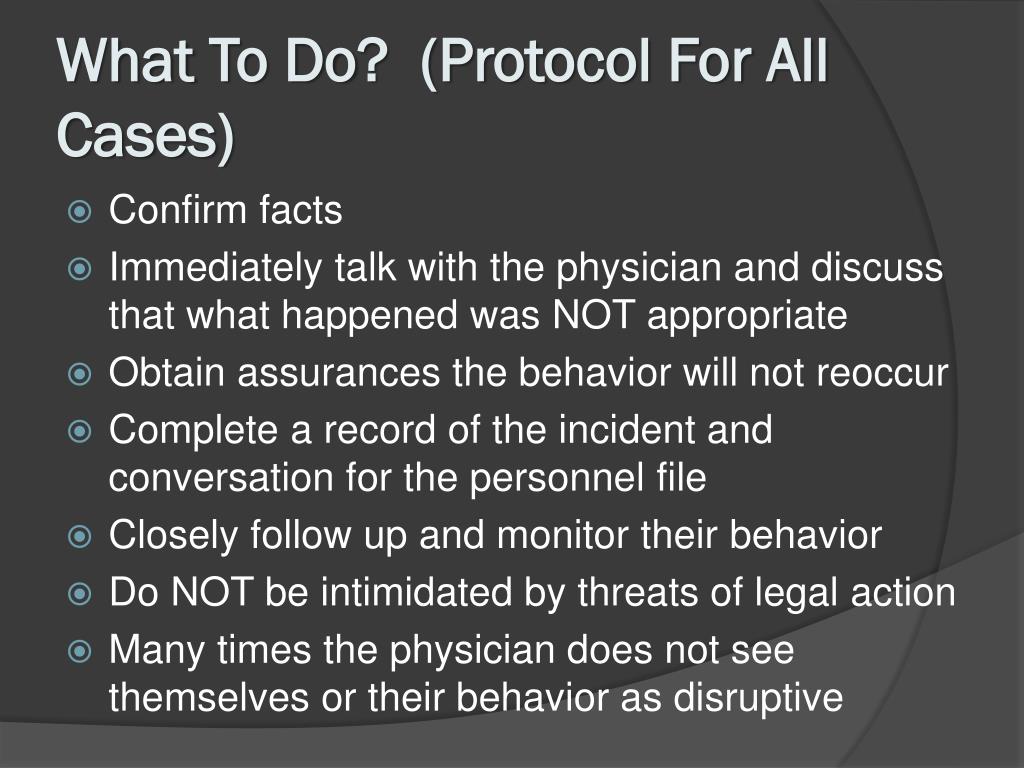 What To Do?  (Protocol For All Cases)

Confirm facts
Immediately talk with the physician and discuss that what happened was NOT appropriate
Obtain assurances the behavior will not reoccur
Complete a record of the incident and conversation for the personnel file
Closely follow up and monitor their behavior
Do NOT be intimidated by threats of legal action
Many times the physician does not see themselves or their behavior as disruptive